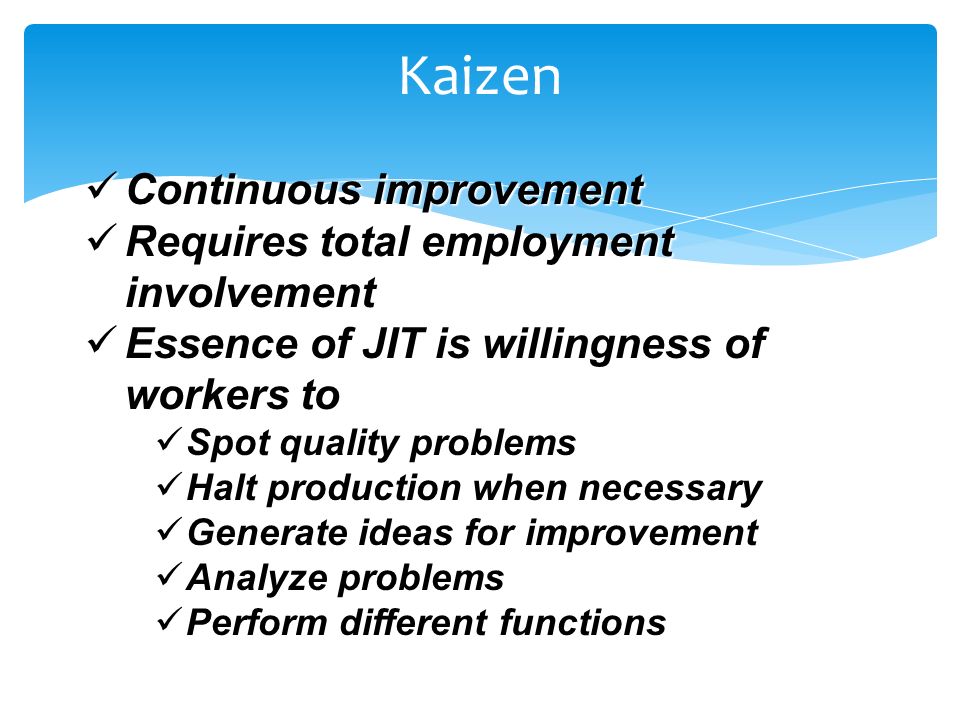 Kaizen

✓ Continuous improvement
✓ Requires total employment involvement
✓ Essence of JIT is willingness of workers to
✓ Spot quality problems
✓ Halt production when necessary
✓ Generate ideas for improvement
✓ Analyze problems
✓ Perform different functions